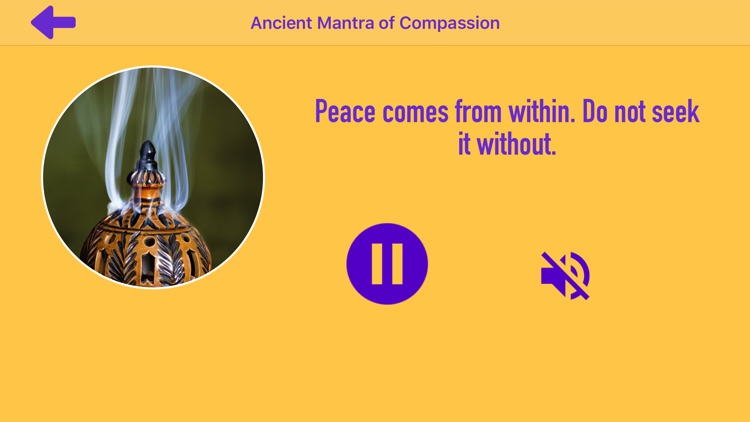 Ancient Mantra of Compassion

Peace comes from within. Do not seek it without.